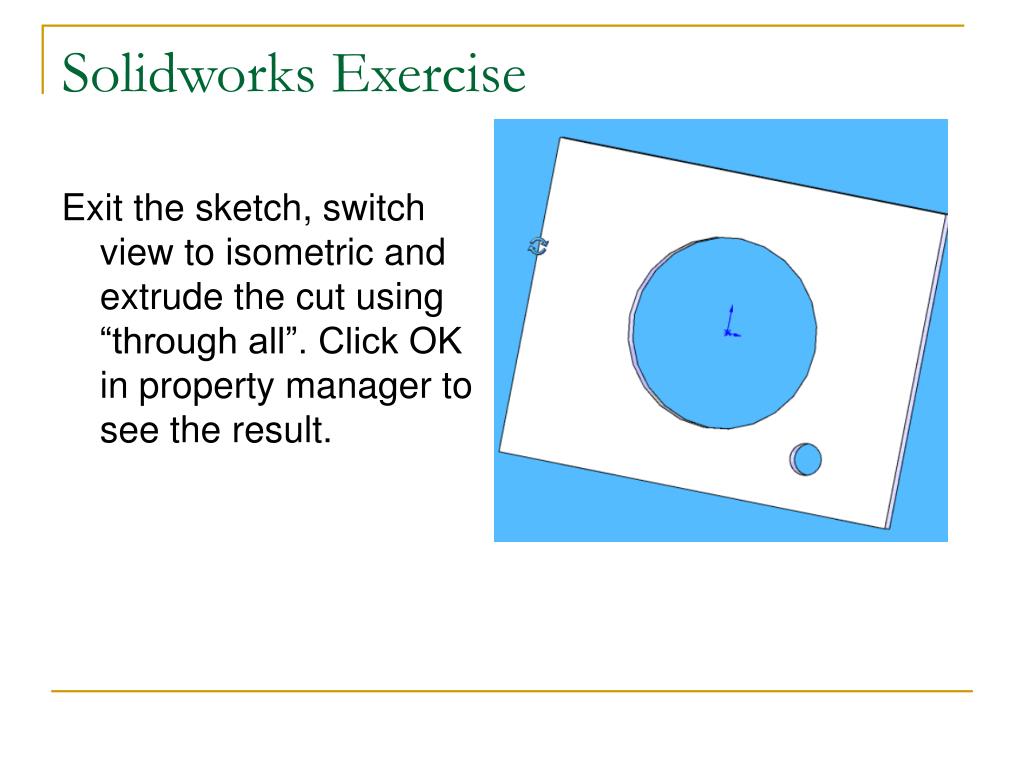 Solidworks Exercise

Exit the sketch, switch view to isometric and extrude the cut using “through all”. Click OK in property manager to see the result.